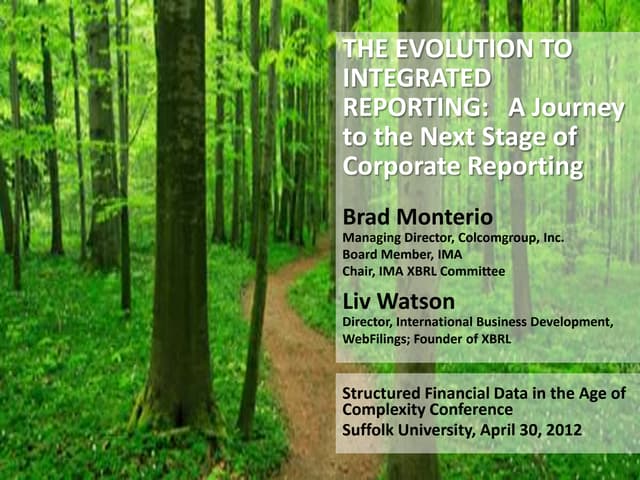 THE EVOLUTION TO INTEGRATED REPORTING: A Journey to the Next Stage of Corporate Reporting

Brad Monterio
Managing Director, Colcomgroup, Inc.
Board Member, IMA
Chair, IMA XBRL Committee

Liv Watson
Director, International Business Development, WebFilings; Founder of XBRL

Structured Financial Data in the Age of Complexity Conference
Suffolk University, April 30, 2012